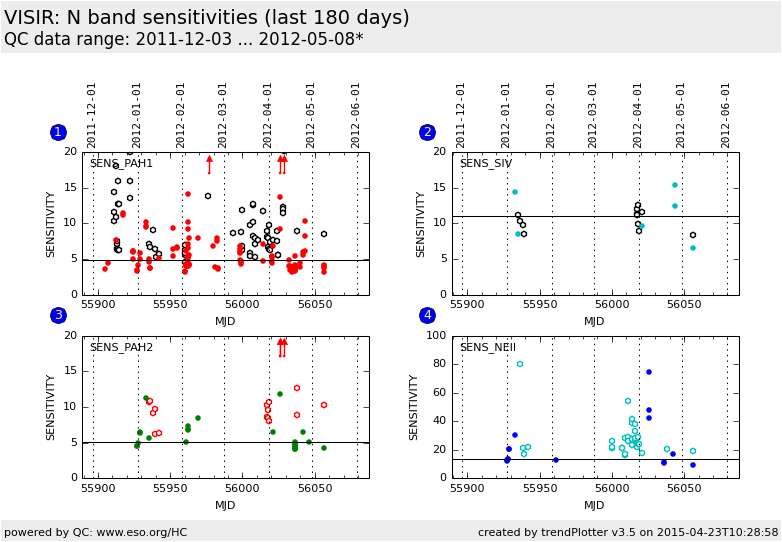 VISIR: N band sensitivities (last 180 days)
QC data range: 2011-12-03 ... 2012-05-08*

1

2011-12-01 2012-01-01 2012-02-01 2012-03-01 2012-04-01 2012-05-01 2012-06-01

SENS_PAH1

SENSITIVITY

20 15 10 5 0

55900 55950 56000 56050

MJD

2

2011-12-01 2012-01-01 2012-02-01 2012-03-01 2012-04-01 2012-05-01 2012-06-01

SENS_SIV

SENSITIVITY

20 15 10 5 0

55900 55950 56000 56050

MJD

3

SENS_PAH2

SENSITIVITY

20 15 10 5 0

55900 55950 56000 56050

MJD

4

SENS_NEII

SENSITIVITY

100 80 60 40 20 0

55900 55950 56000 56050

MJD

powered by QC: www.eso.org/HC

created by trendPlotter v3.5 on 2015-04-23T10:28:58